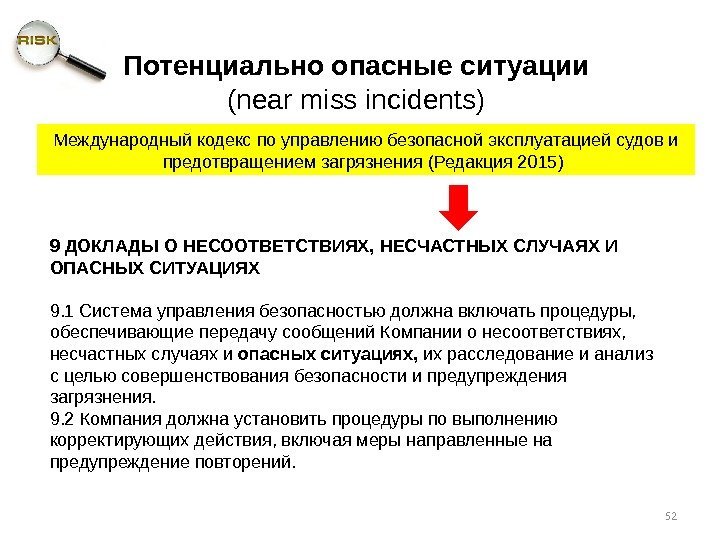 RISK

Потенциально опасные ситуации
(near miss incidents)

Международный кодекс по управлению безопасной эксплуатацией судов и предотвращением загрязнения (Редакция 2015)

9 ДОКЛАДЫ О НЕСООТВЕТСТВИЯХ, НЕСЧАСТНЫХ СЛУЧАЯХ И ОПАСНЫХ СИТУАЦИЯХ

9.1 Система управления безопасностью должна включать процедуры, обеспечивающие передачу сообщений Компании о несоответствиях, несчастных случаях и опасных ситуациях, их расследование и анализ с целью совершенствования безопасности и предупреждения загрязнения.
9.2 Компания должна установить процедуры по выполнению корректирующих действия, включая меры направленные на предупреждение повторений.

52